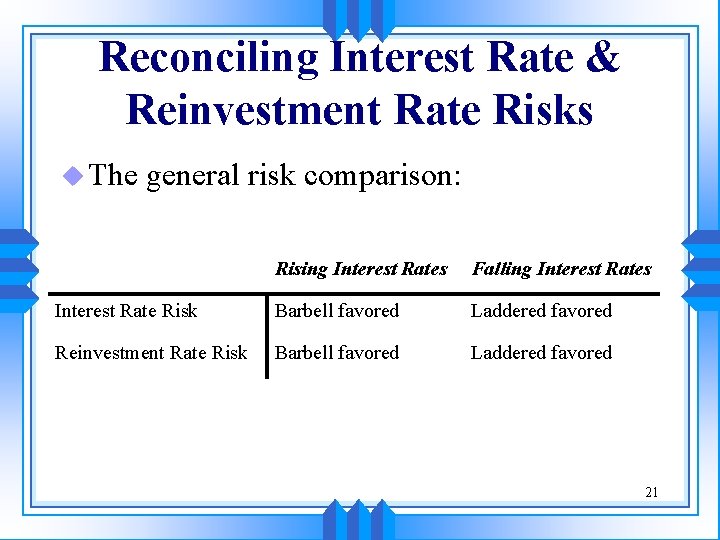 Reconciling Interest Rate & Reinvestment Rate Risks

The general risk comparison:

| | Rising Interest Rates | Falling Interest Rates |
|---|---|---|
| Interest Rate Risk | Barbell favored | Laddered favored |
| Reinvestment Rate Risk | Barbell favored | Laddered favored |

21